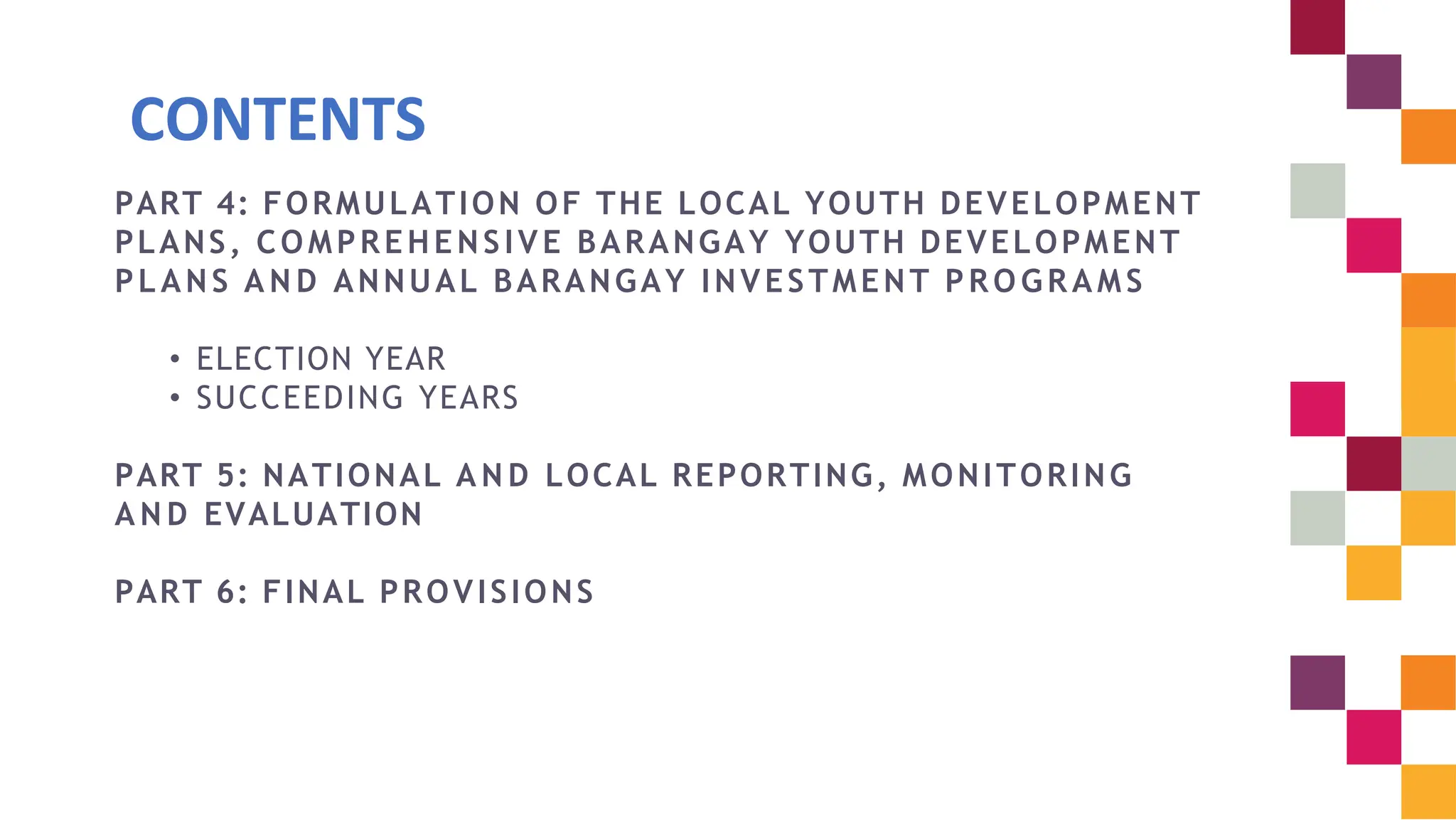 CONTENTS

PART 4: FORMULATION OF THE LOCAL YOUTH DEVELOPMENT PLANS, COMPREHENSIVE BARANGAY YOUTH DEVELOPMENT PLANS AND ANNUAL BARANGAY INVESTMENT PROGRAMS

• ELECTION YEAR
• SUCCEEDING YEARS

PART 5: NATIONAL AND LOCAL REPORTING, MONITORING AND EVALUATION

PART 6: FINAL PROVISIONS